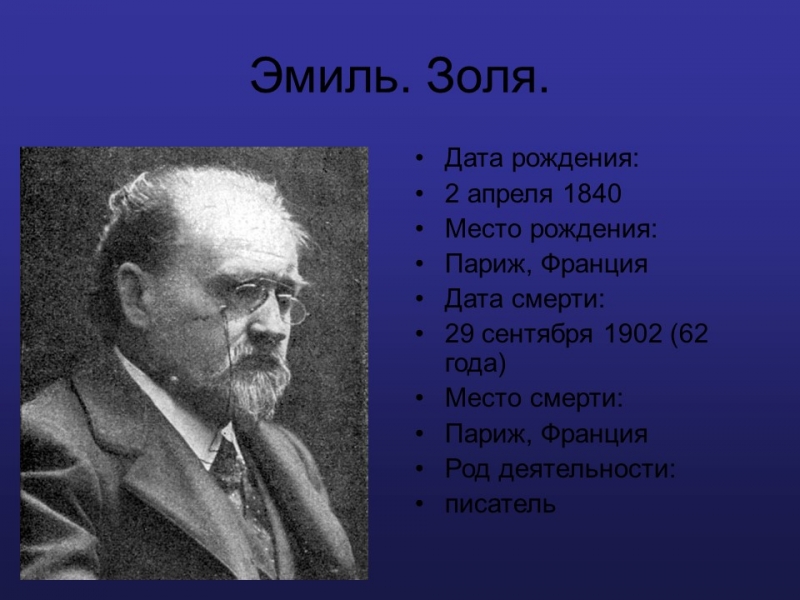 Эмиль. Золя.

• Дата рождения:
• 2 апреля 1840
• Место рождения:
• Париж, Франция
• Дата смерти:
• 29 сентября 1902 (62 года)
• Место смерти:
• Париж, Франция
• Род деятельности:
• писатель